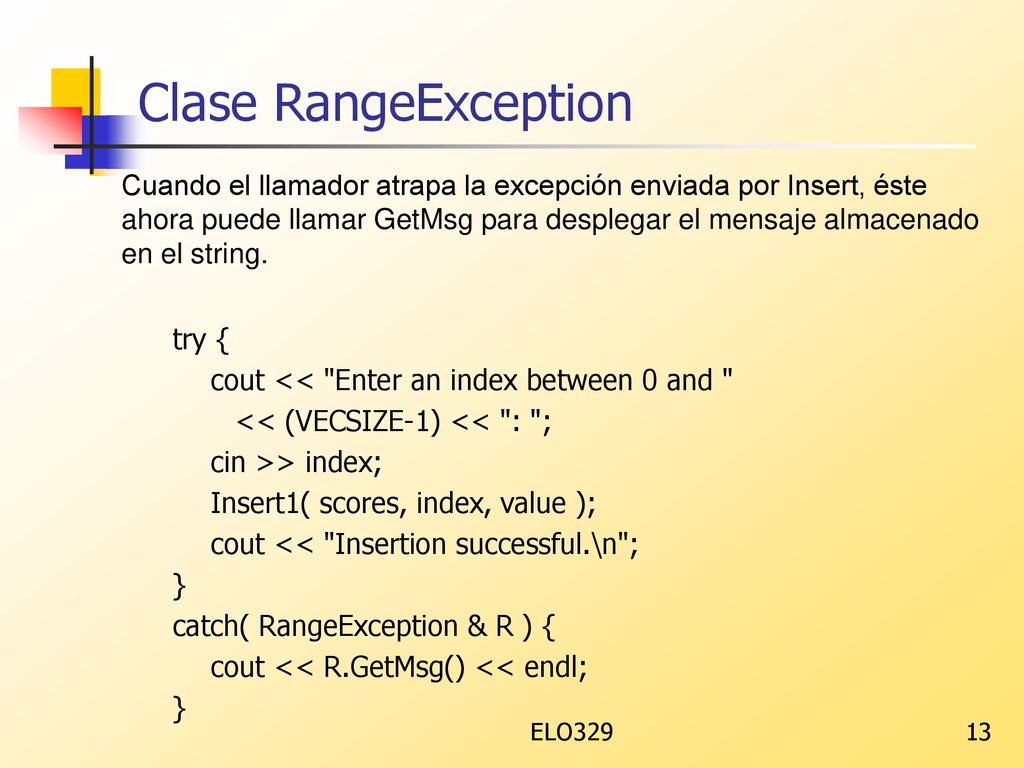 Clase RangeException

Cuando el llamador atrapa la excepción enviada por Insert, éste ahora puede llamar GetMsg para desplegar el mensaje almacenado en el string.

try {
cout << "Enter an index between 0 and "
<< (VECSIZE-1) << ": ";
cin >> index;
Insert1( scores, index, value );
cout << "Insertion successful.\n";
}
catch( RangeException & R ) {
cout << R.GetMsg() << endl;
}

ELO329

13